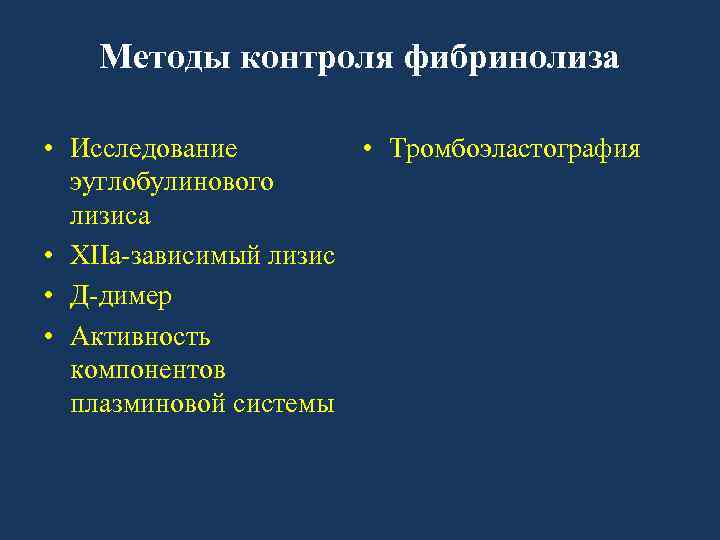 Методы контроля фибринолиза

• Исследование эуглобулинового лизиса
• XIIа-зависимый лизис
• Д-димер
• Активность компонентов плазминовой системы

• Тромбоэластография